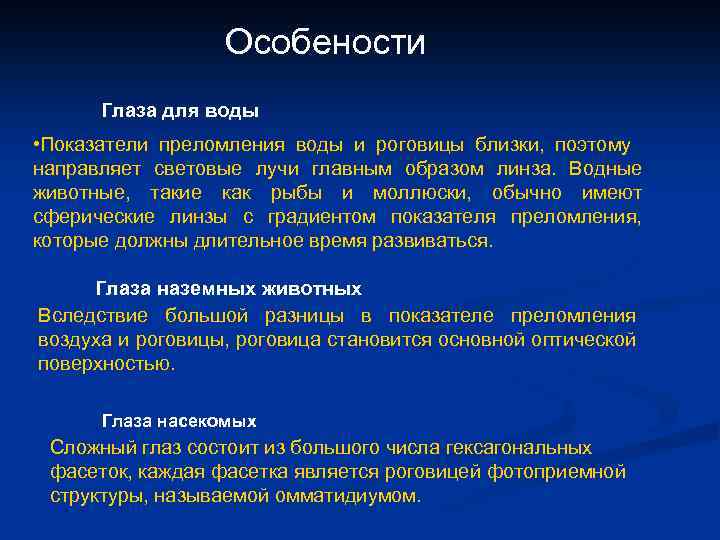 Особености

Глаза для воды

•Показатели преломления воды и роговицы близки, поэтому направляет световые лучи главным образом линза. Водные животные, такие как рыбы и моллюски, обычно имеют сферические линзы с градиентом показателя преломления, которые должны длительное время развиваться.

Глаза наземных животных

Вследствие большой разницы в показателе преломления воздуха и роговицы, роговица становится основной оптической поверхностью.

Глаза насекомых

Сложный глаз состоит из большого числа гексагональных фасеток, каждая фасетка является роговицей фотоприемной структуры, называемой омматидиумом.